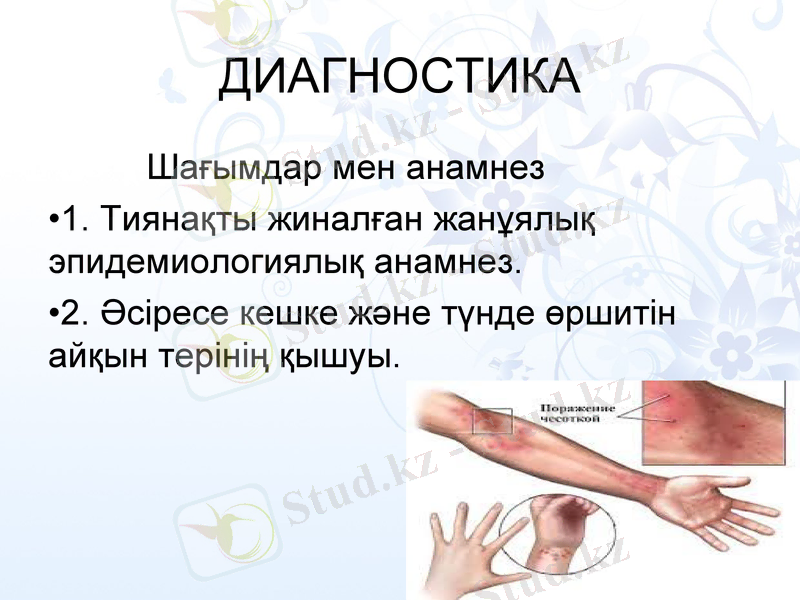 ДИАГНОСТИКА

Шағымдар мен анамнез

•1. Тиянақты жиналған жанұялық эпидемиологиялық анамнез.

•2. Әсіресе кешке және түнде өршитін айқын терінің қышуы.

Поражение чесоткой

Stud.kz - Stud.kz
Stud.kz - Stud.kz
Stud.kz - Stud.kz